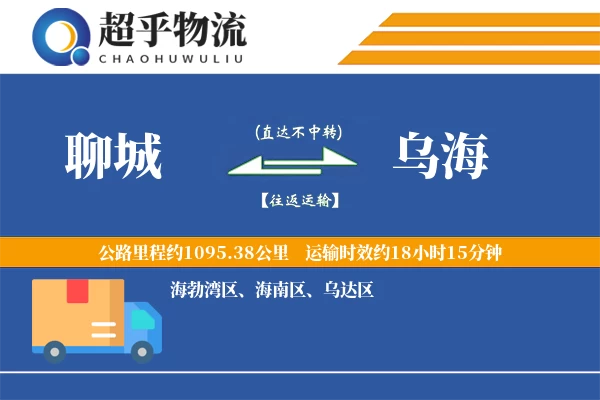 超乎物流
CHAOHUWULIU

聊城

(直达不中转)

【往返运输】

乌海

公路里程约1095.38公里 运输时效约18小时15分钟

海勃湾区、海南区、乌达区